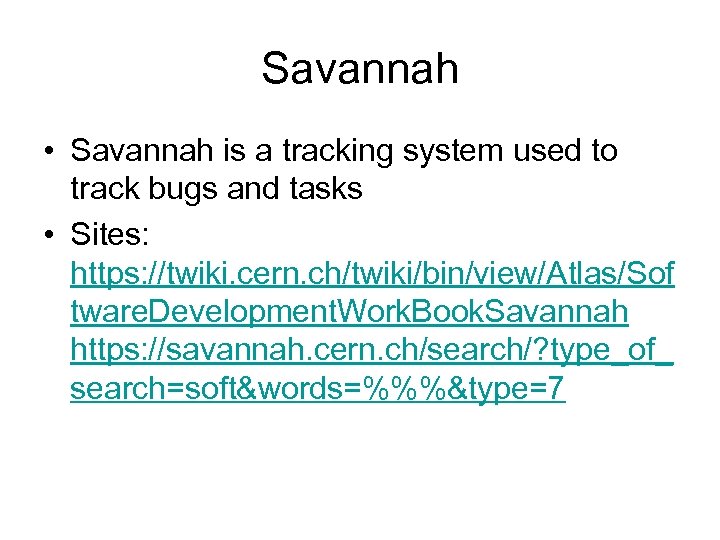 Savannah

• Savannah is a tracking system used to track bugs and tasks
• Sites: https://twiki.cern.ch/twiki/bin/view/Atlas/SoftwareDevelopmentWorkBookSavannah https://savannah.cern.ch/search/?type_of_search=soft&words=%%%&type=7